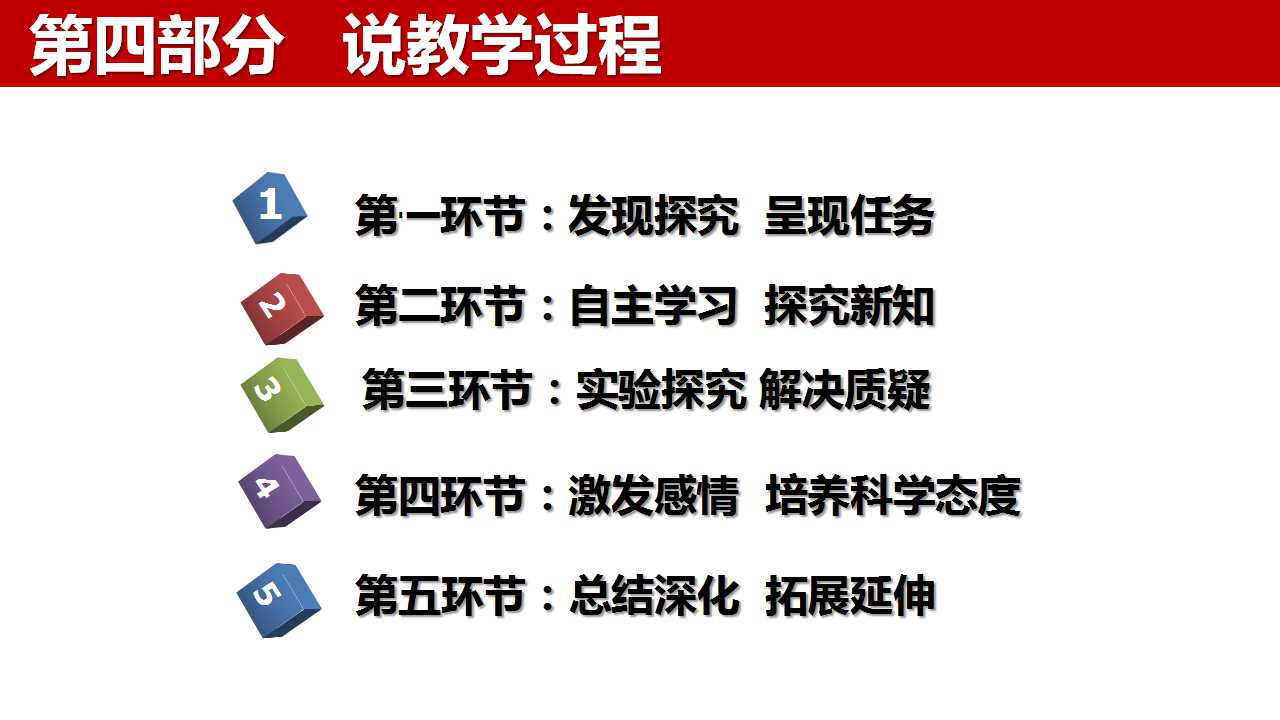 第四部分 说教学过程

1 第一环节：发现探究 呈现任务

2 第二环节：自主学习 探究新知

3 第三环节：实验探究 解决质疑

4 第四环节：激发感情 培养科学态度

5 第五环节：总结深化 拓展延伸